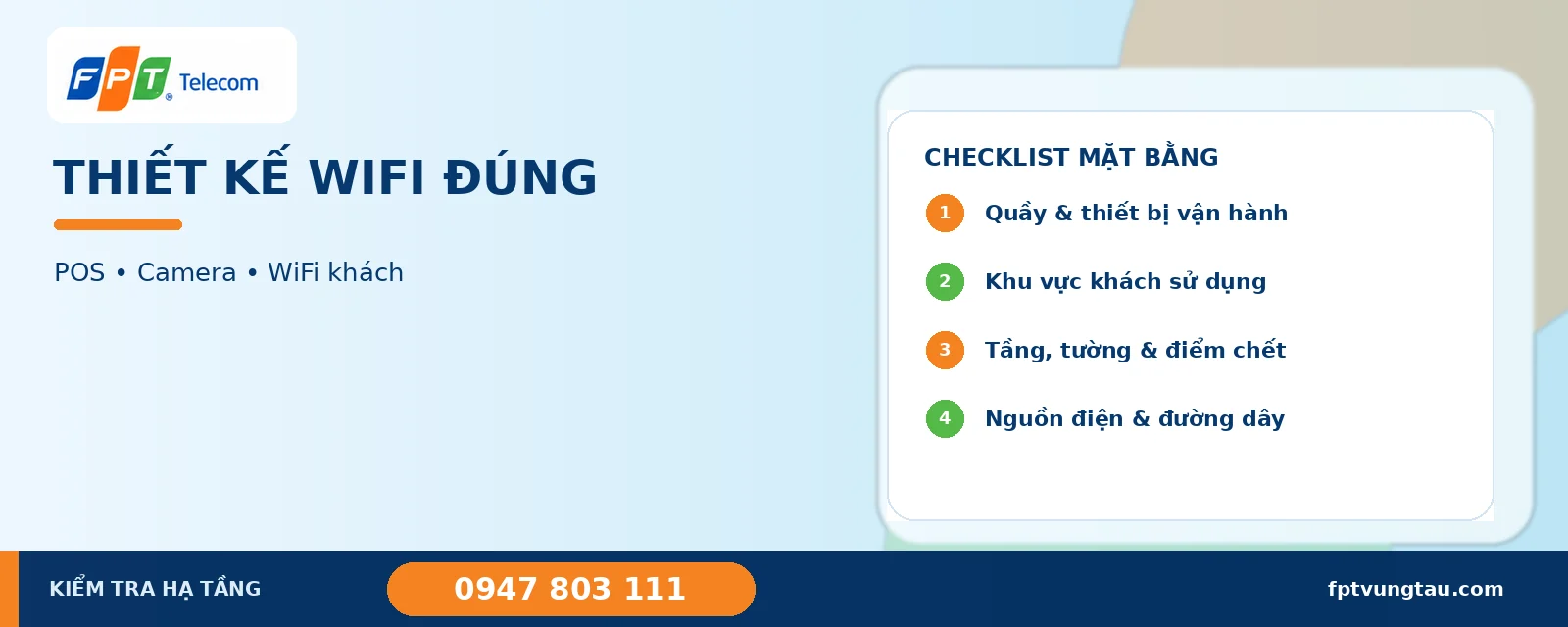 FPT Telecom

THIẾT KẾ WIFI ĐÚNG

POS • Camera • WiFi khách

CHECKLIST MẶT BẰNG

1 Quầy & thiết bị vận hành

2 Khu vực khách sử dụng

3 Tầng, tường & điểm chết

4 Nguồn điện & đường dây

KIỂM TRA HẠ TẦNG

0947 803 111

fptvungtau.com